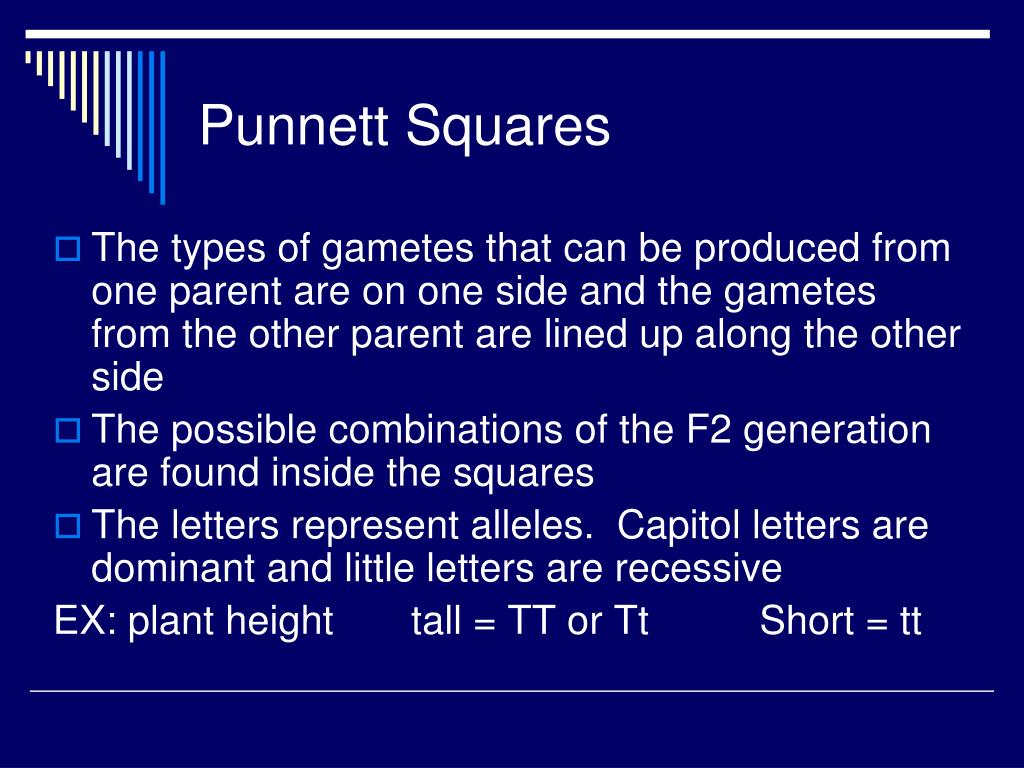 Punnett Squares

The types of gametes that can be produced from one parent are on one side and the gametes from the other parent are lined up along the other side

The possible combinations of the F2 generation are found inside the squares

The letters represent alleles. Capitol letters are dominant and little letters are recessive

EX: plant height tall = TT or Tt Short = tt